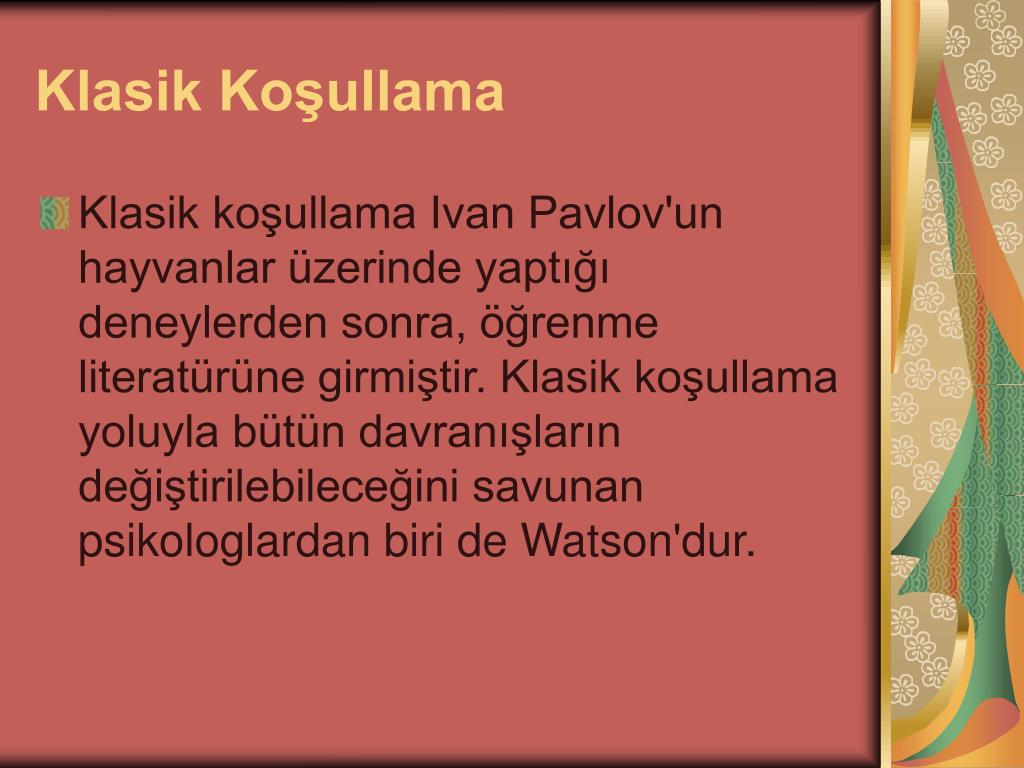 Klasik Koşullama

Klasik koşullama Ivan Pavlov'un hayvanlar üzerinde yaptığı deneylerden sonra, öğrenme literatürüne girmiştir. Klasik koşullama yoluyla bütün davranışların değiştirilebileceğini savunan psikologlardan biri de Watson'dur.